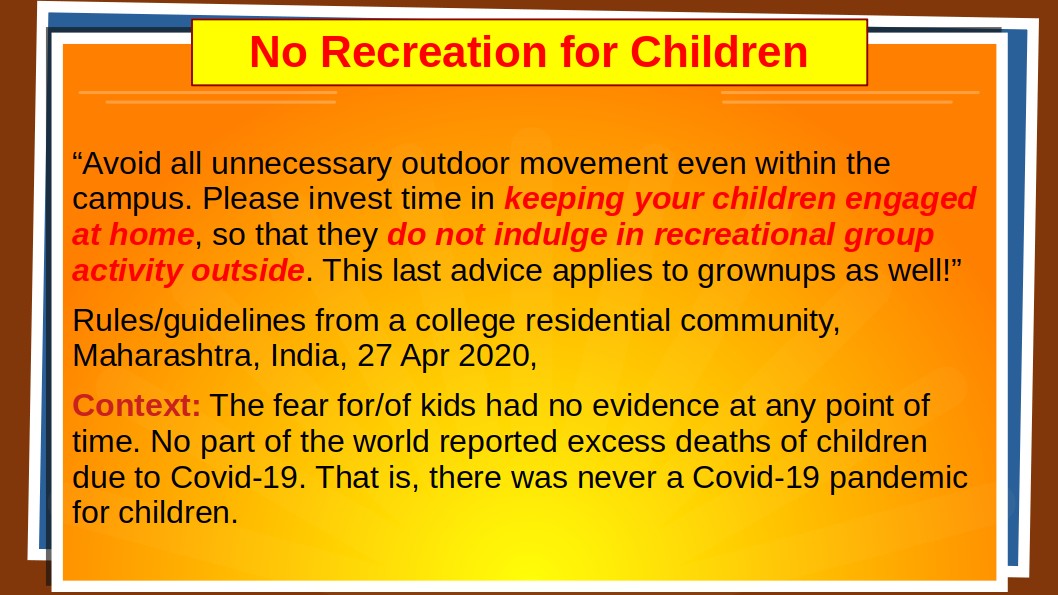 No Recreation for Children

“Avoid all unnecessary outdoor movement even within the campus. Please invest time in keeping your children engaged at home, so that they do not indulge in recreational group activity outside. This last advice applies to grownups as well!”

Rules/guidelines from a college residential community, Maharashtra, India, 27 Apr 2020,

Context: The fear for/of kids had no evidence at any point of time. No part of the world reported excess deaths of children due to Covid-19. That is, there was never a Covid-19 pandemic for children.